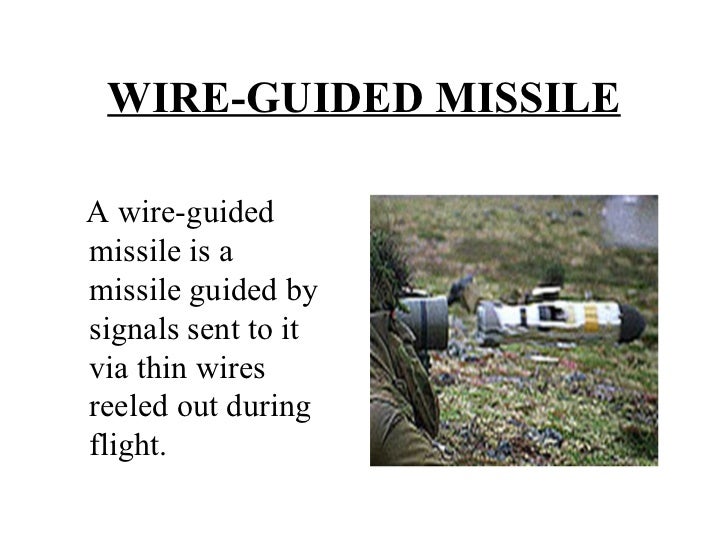 WIRE-GUIDED MISSILE

A wire-guided missile is a missile guided by signals sent to it via thin wires reeled out during flight.